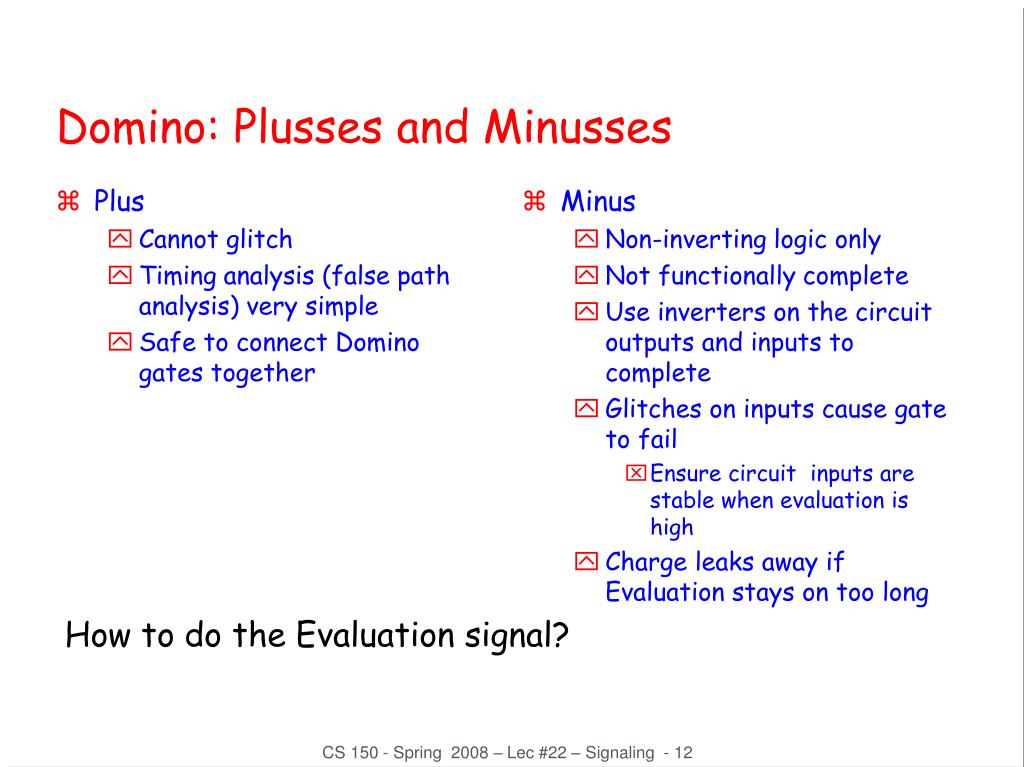 Domino: Plusses and Minusses

Plus

Cannot glitch

Timing analysis (false path analysis) very simple

Safe to connect Domino gates together

Minus

Non-inverting logic only

Not functionally complete

Use inverters on the circuit outputs and inputs to complete

Glitches on inputs cause gate to fail

Ensure circuit inputs are stable when evaluation is high

Charge leaks away if Evaluation stays on too long

How to do the Evaluation signal?

CS 150 - Spring 2008 – Lec #22 – Signaling - 12